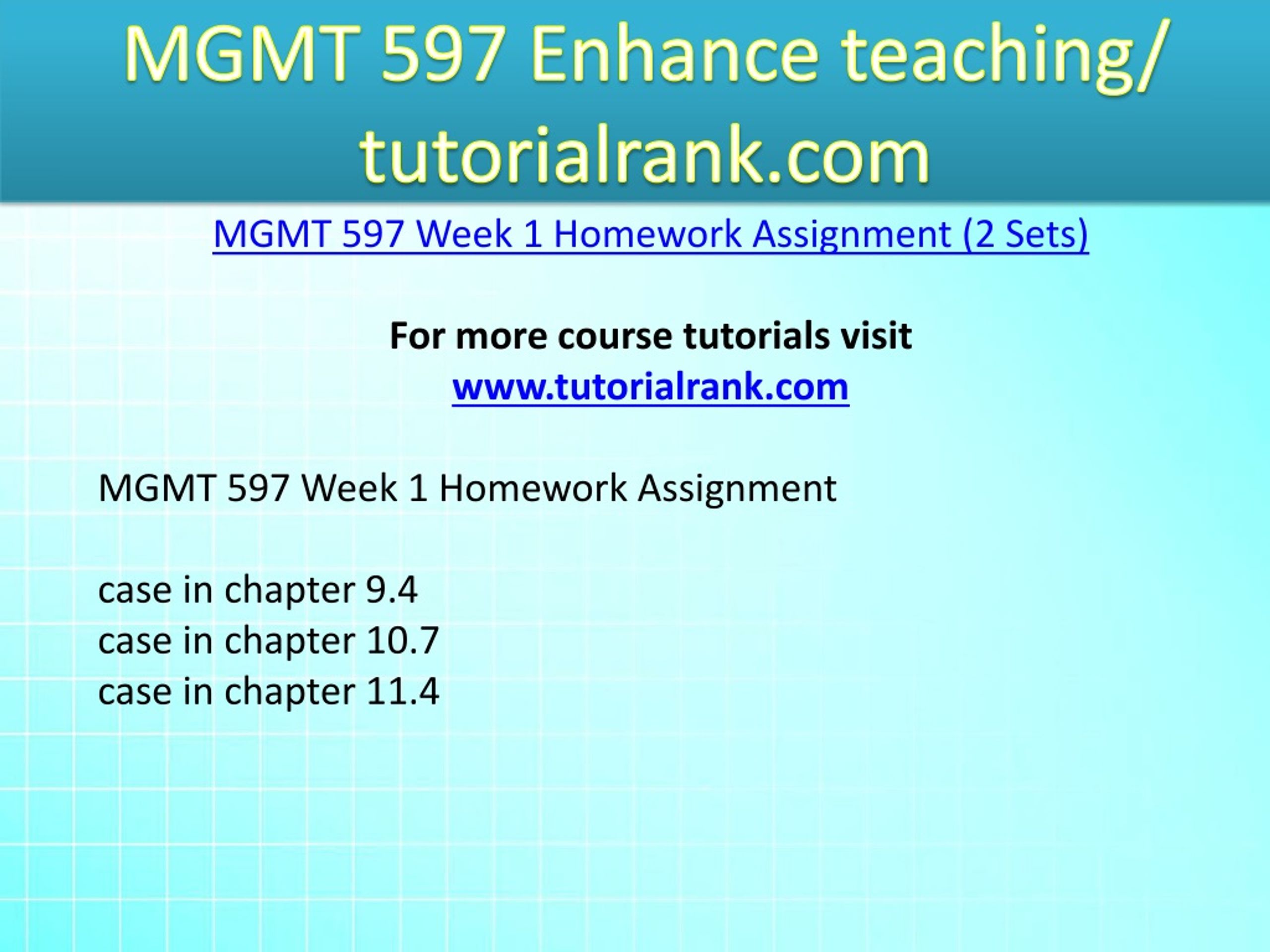 MGMT 597 Enhance teaching/ tutorialrank.com

MGMT 597 Week 1 Homework Assignment (2 Sets)

For more course tutorials visit
www.tutorialrank.com

MGMT 597 Week 1 Homework Assignment

case in chapter 9.4
case in chapter 10.7
case in chapter 11.4